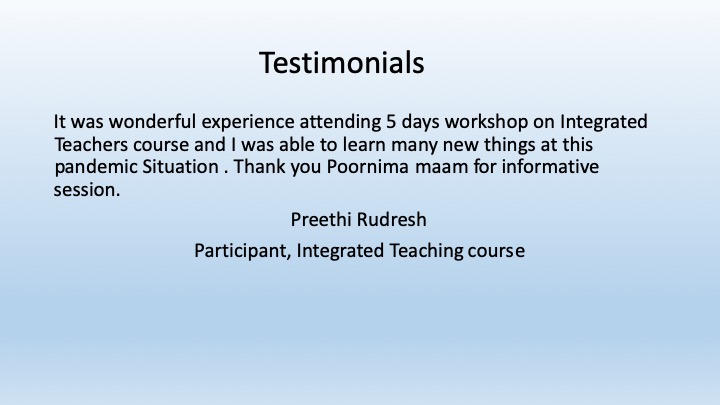 Testimonials

It was wonderful experience attending 5 days workshop on Integrated Teachers course and I was able to learn many new things at this pandemic Situation . Thank you Poornima maam for informative session.

Preethi Rudresh

Participant, Integrated Teaching course